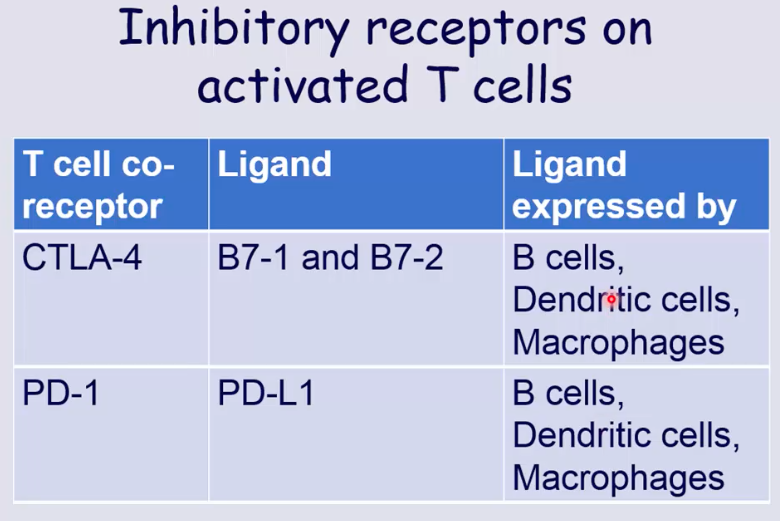 Inhibitory receptors on activated T cells

| T cell co-receptor | Ligand | Ligand expressed by |
|---|---|---|
| CTLA-4 | B7-1 and B7-2 | B cells, Dendritic cells, Macrophages |
| PD-1 | PD-L1 | B cells, Dendritic cells, Macrophages |